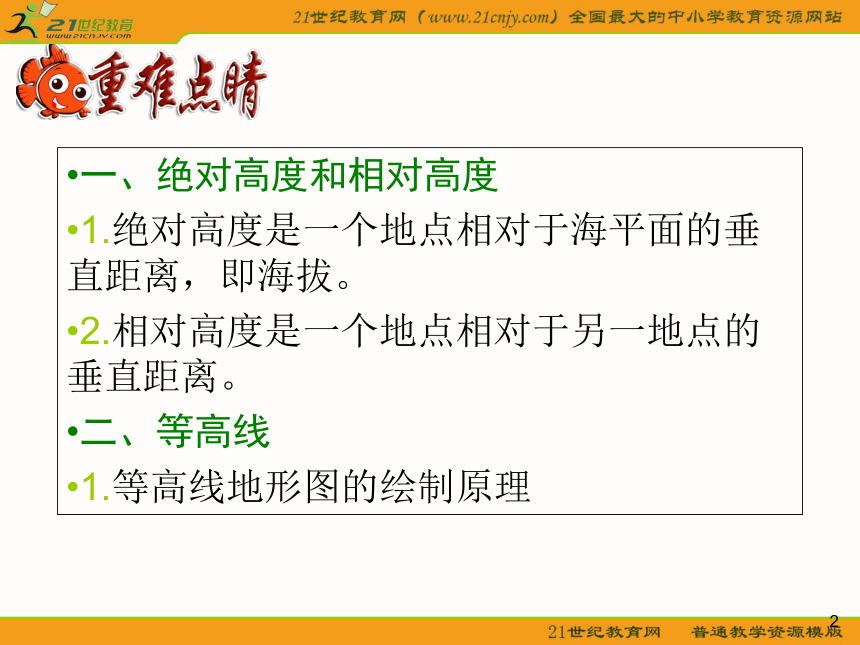 21世纪教育
www.21cnjy.com

21世纪教育网（www.21cnjy.com）全国最大的中小学教育资源网站

重难点睛

•一、绝对高度和相对高度

•1.绝对高度是一个地点相对于海平面的垂直距离，即海拔。

•2.相对高度是一个地点相对于另一地点的垂直距离。

•二、等高线

•1.等高线地形图的绘制原理

2

21世纪教育网 普通教学资源模版